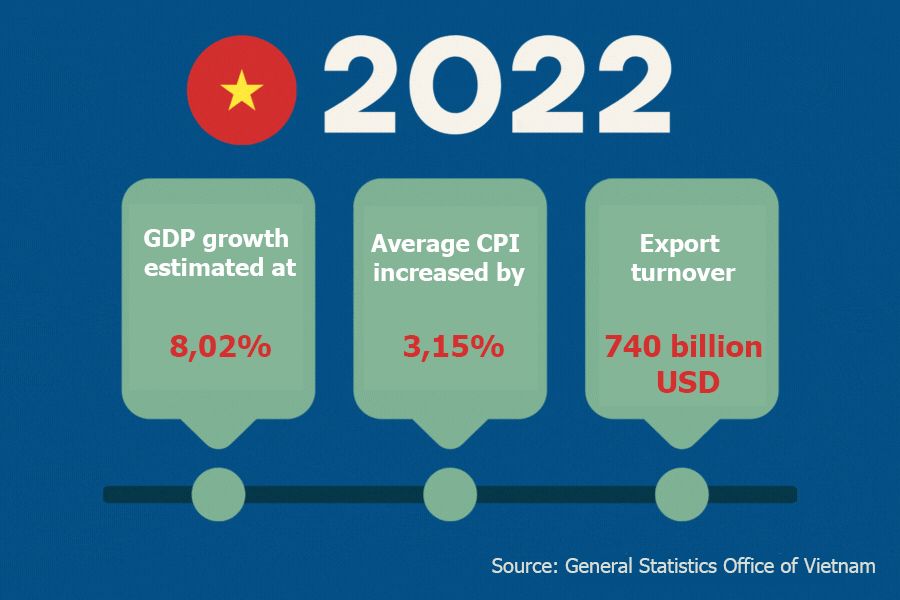 2022

GDP growth estimated at

8,02%

Average CPI increased by

3,15%

Export turnover

740 billion USD

Source: General Statistics Office of Vietnam